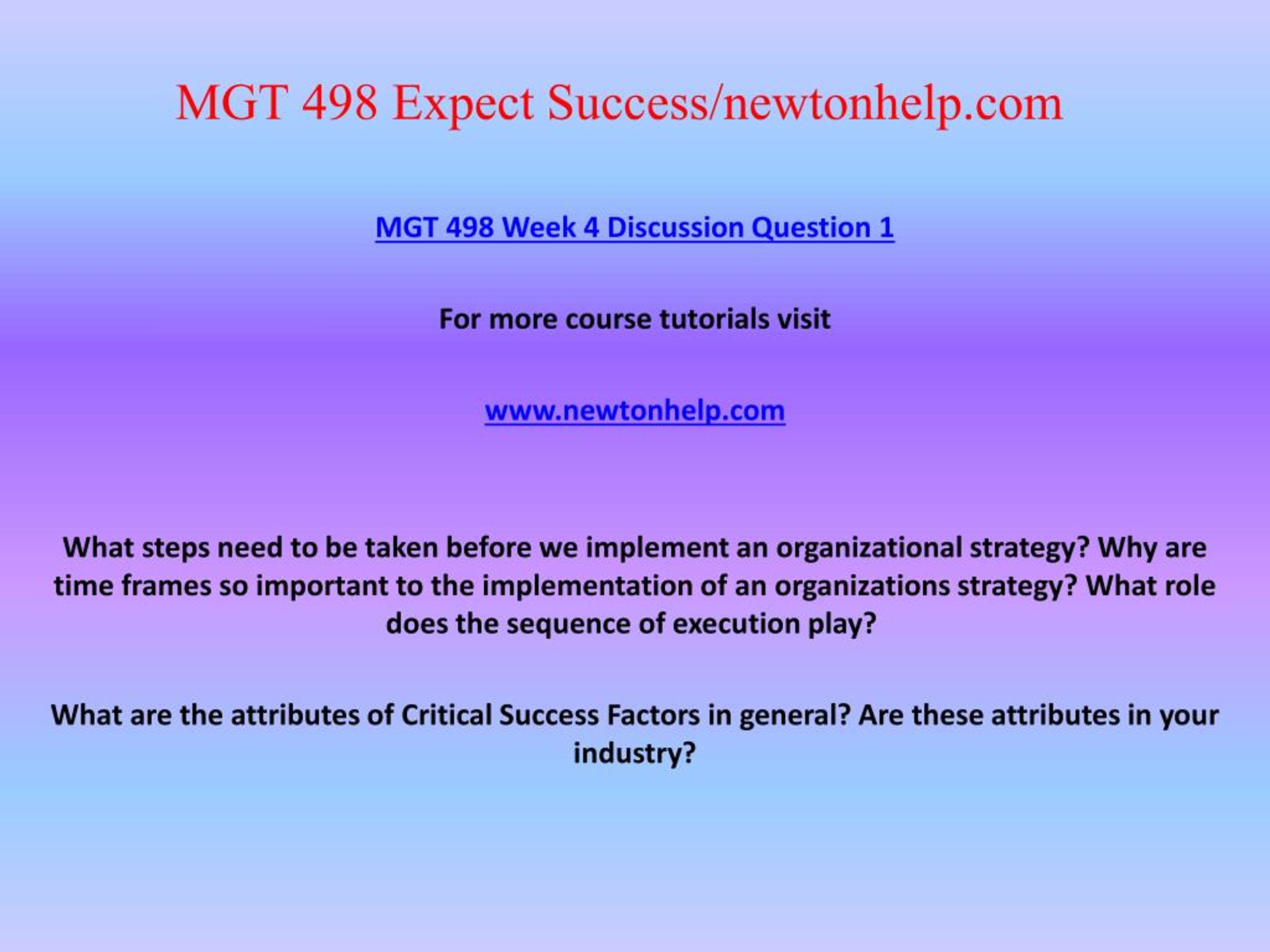 MGT 498 Expect Success/newtonhelp.com

MGT 498 Week 4 Discussion Question 1

For more course tutorials visit

www.newtonhelp.com

What steps need to be taken before we implement an organizational strategy? Why are time frames so important to the implementation of an organizations strategy? What role does the sequence of execution play?

What are the attributes of Critical Success Factors in general? Are these attributes in your industry?